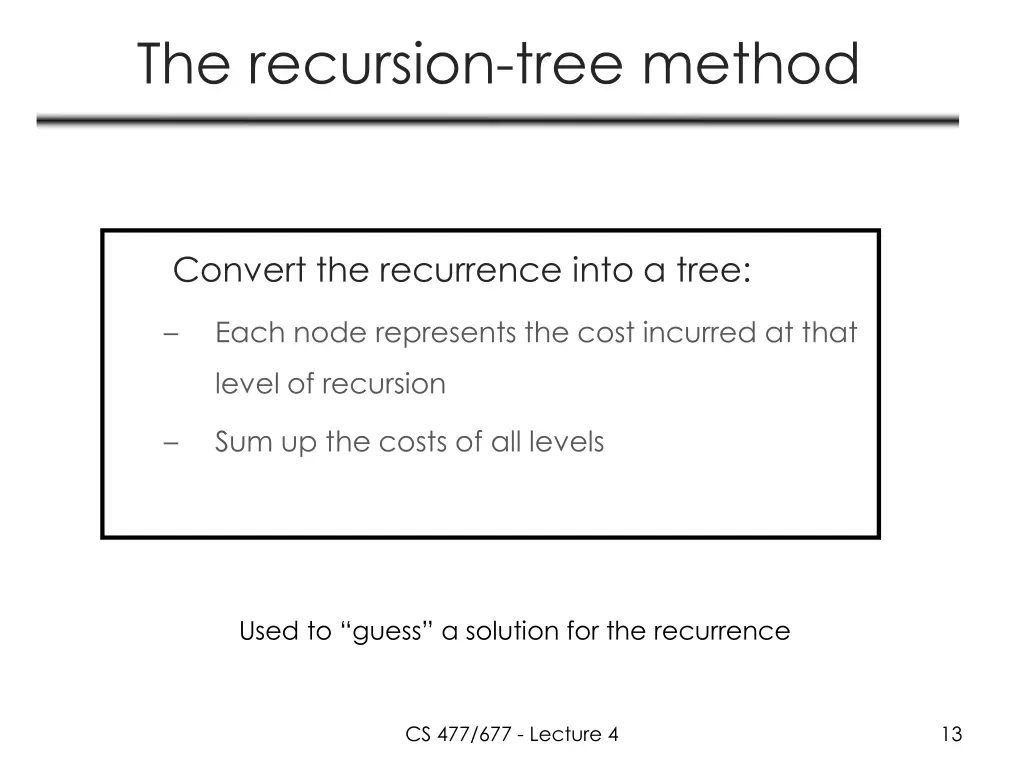 The recursion-tree method

Convert the recurrence into a tree:

– Each node represents the cost incurred at that level of recursion

– Sum up the costs of all levels

Used to “guess” a solution for the recurrence

CS 477/677 - Lecture 4

13